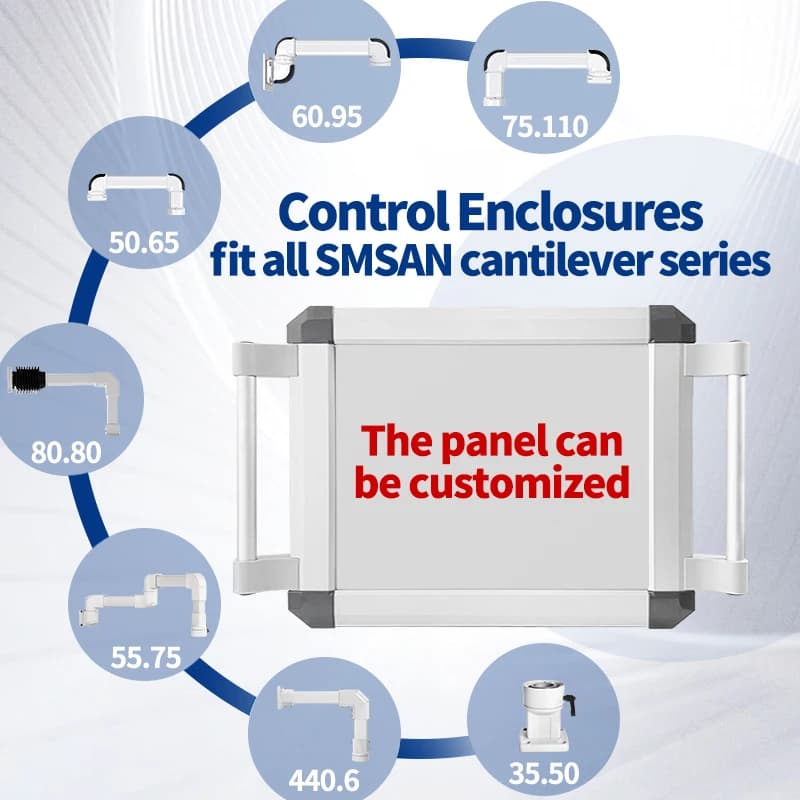 60.95

75.110

50.65

Control Enclosures
fit all SMSAN cantilever series

80.80

The panel can be customized

55.75

440.6

35.50